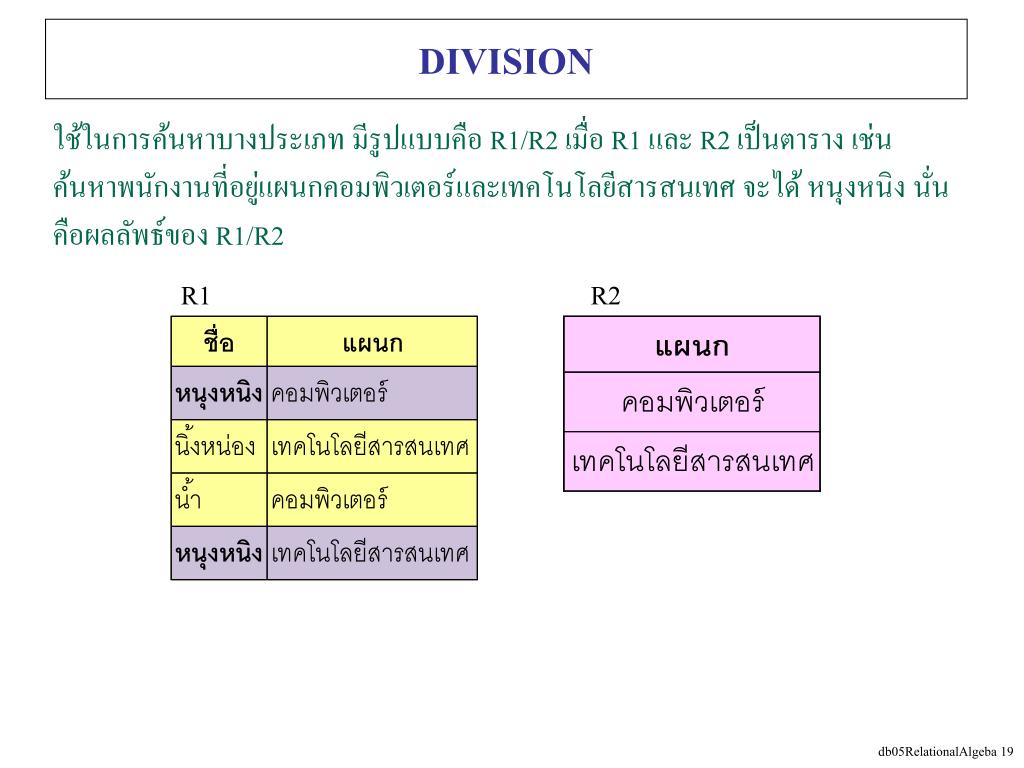 DIVISION

ใช้ในการค้นหาบางประเภท มีรูปแบบคือ R1/R2 เมื่อ R1 และ R2 เป็นตาราง เช่น ค้นหาพนักงานที่อยู่แผนกคอมพิวเตอร์และเทคโนโลยีสารสนเทศ จะได้ หนุงหนิง นั่นคือผลลัพธ์ของ R1/R2

R1

| ชื่อ | แผนก |
|---|---|
| หนุงหนิง | คอมพิวเตอร์ |
| นิ้งหน่อง | เทคโนโลยีสารสนเทศ |
| น้ำ | คอมพิวเตอร์ |
| หนุงหนิง | เทคโนโลยีสารสนเทศ |

R2

| แผนก |
|---|
| คอมพิวเตอร์ |
| เทคโนโลยีสารสนเทศ |

db05RelationalAlgeba 19